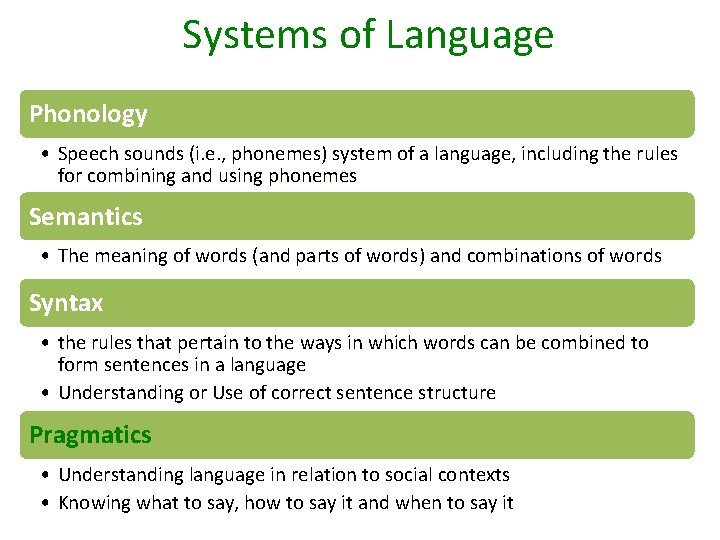 Systems of Language

Phonology

• Speech sounds (i.e., phonemes) system of a language, including the rules for combining and using phonemes

Semantics

• The meaning of words (and parts of words) and combinations of words

Syntax

• the rules that pertain to the ways in which words can be combined to form sentences in a language
• Understanding or Use of correct sentence structure

Pragmatics

• Understanding language in relation to social contexts
• Knowing what to say, how to say it and when to say it